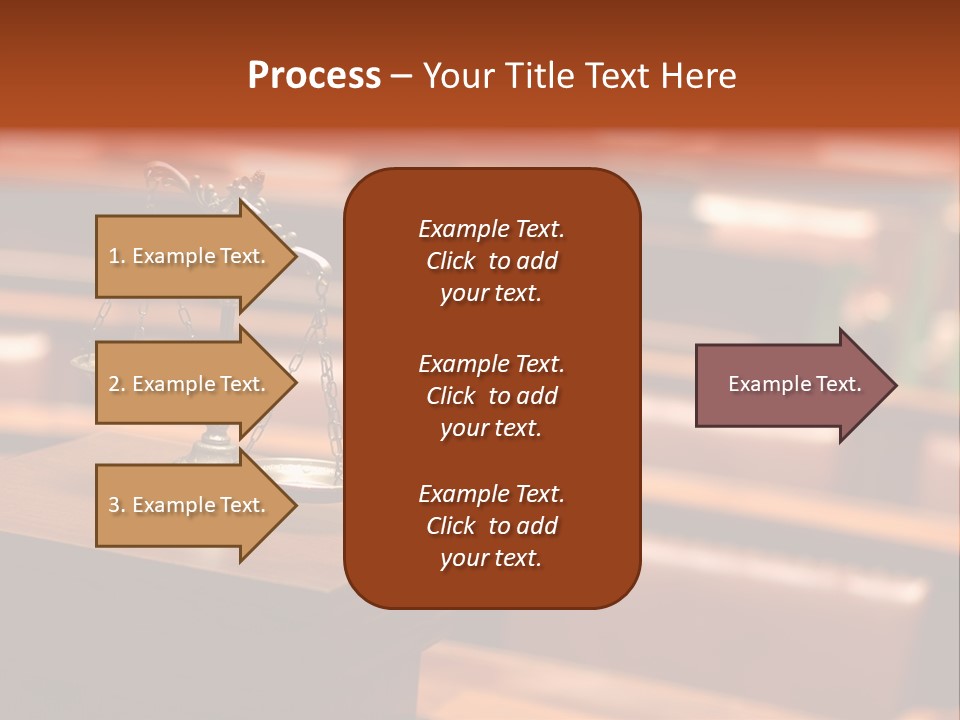 Process – Your Title Text Here

1. Example Text.

2. Example Text.

3. Example Text.

Example Text. Click to add your text.

Example Text. Click to add your text.

Example Text. Click to add your text.

Example Text.